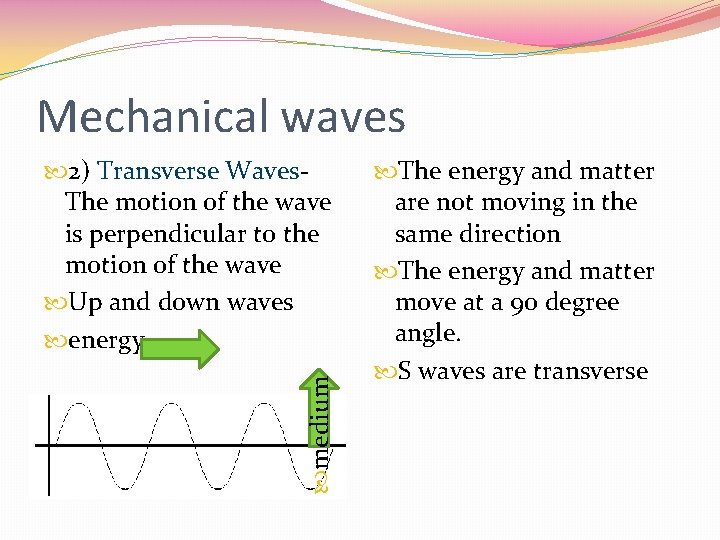 Mechanical waves

2) Transverse Waves- The motion of the wave is perpendicular to the motion of the wave

Up and down waves

energy

medium

The energy and matter are not moving in the same direction

The energy and matter move at a 90 degree angle.

S waves are transverse